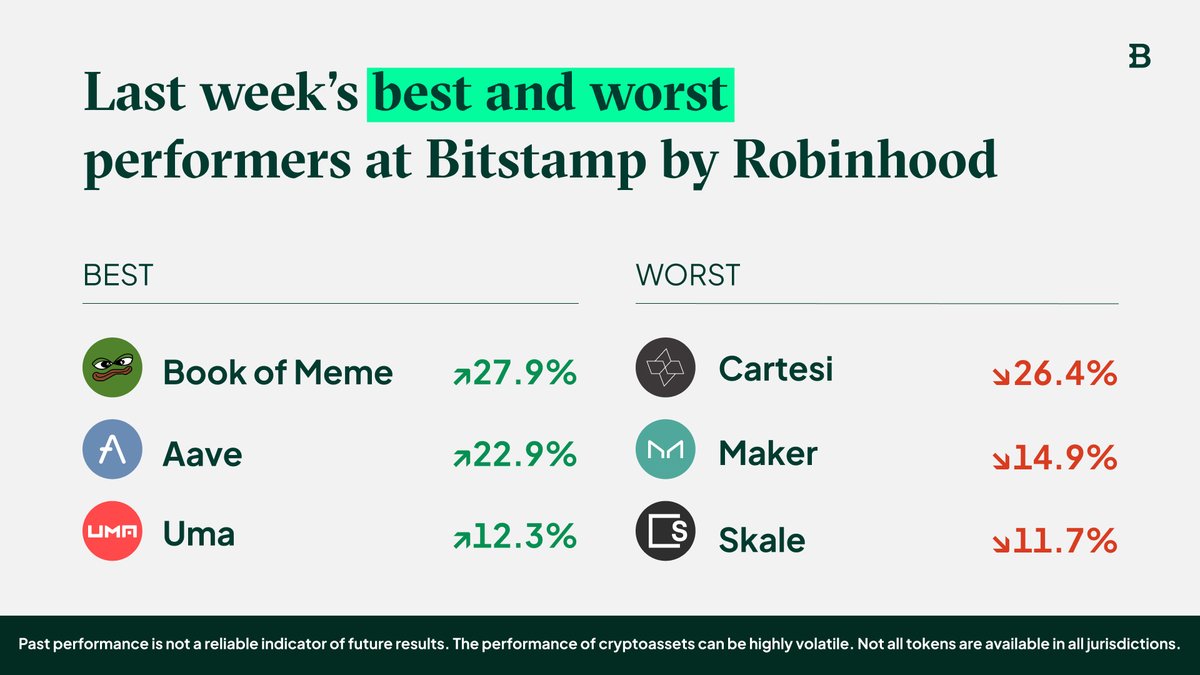 B

Last week's best and worst performers at Bitstamp by Robinhood

BEST

Book of Meme ↗27.9%

Aave ↗22.9%

UMA Uma ↗12.3%

WORST

Cartesi ↘26.4%

Maker ↘14.9%

Skale ↘11.7%

Past performance is not a reliable indicator of future results. The performance of cryptoassets can be highly volatile. Not all tokens are available in all jurisdictions.